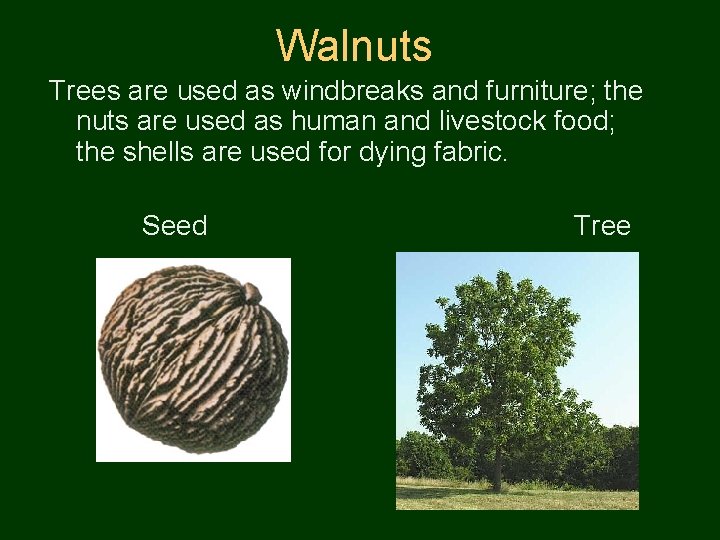 Walnuts

Trees are used as windbreaks and furniture; the nuts are used as human and livestock food; the shells are used for dying fabric.

Seed

Tree